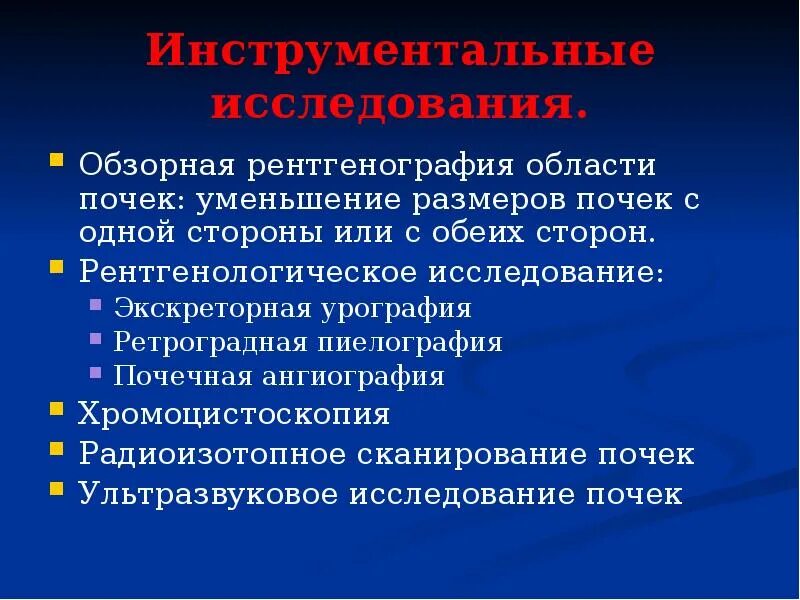 Инструментальные исследования.

- Обзорная рентгенография области почек: уменьшение размеров почек с одной стороны или с обеих сторон.
- Рентгенологическое исследование:
  - Экскреторная урография
  - Ретроградная пиелография
  - Почечная ангиография
- Хромоцистоскопия
- Радиоизотопное сканирование почек
- Ультразвуковое исследование почек